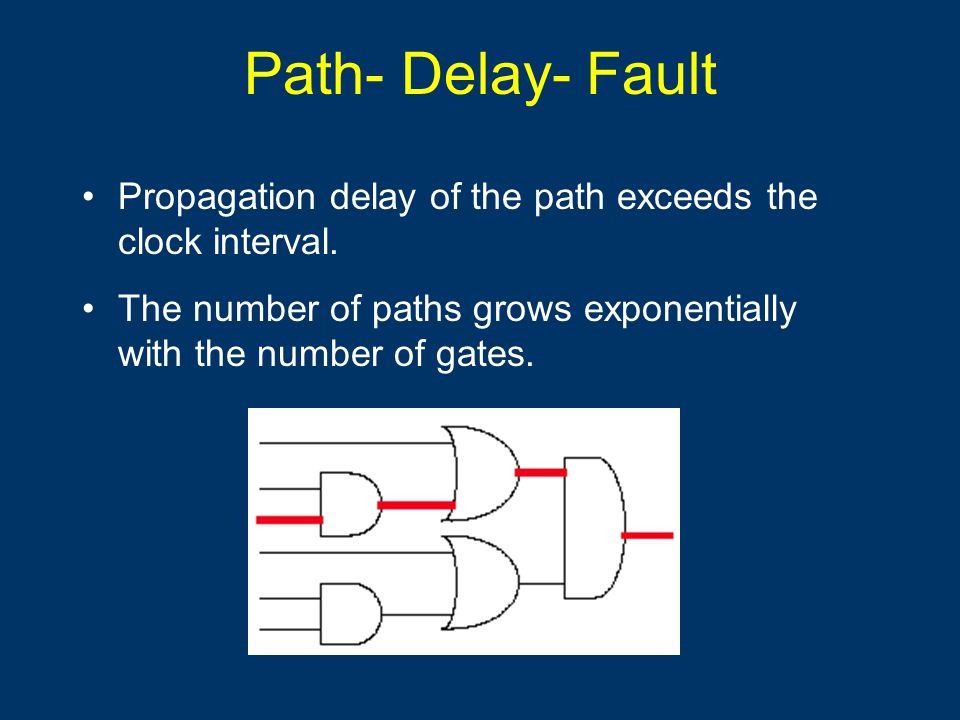 Path- Delay- Fault

• Propagation delay of the path exceeds the clock interval.

• The number of paths grows exponentially with the number of gates.